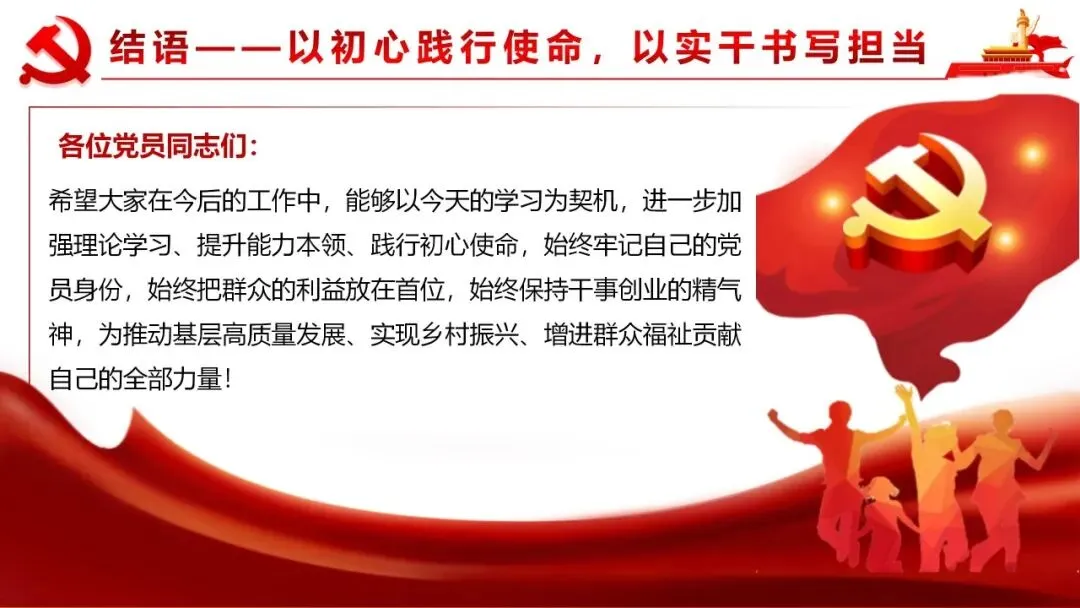 结语——以初心践行使命，以实干书写担当

各位党员同志们：

希望大家在今后的工作中，能够以今天的学习为契机，进一步加强理论学习、提升能力本领、践行初心使命，始终牢记自己的党员身份，始终把群众的利益放在首位，始终保持干事创业的精气神，为推动基层高质量发展、实现乡村振兴、增进群众福祉贡献自己的全部力量！